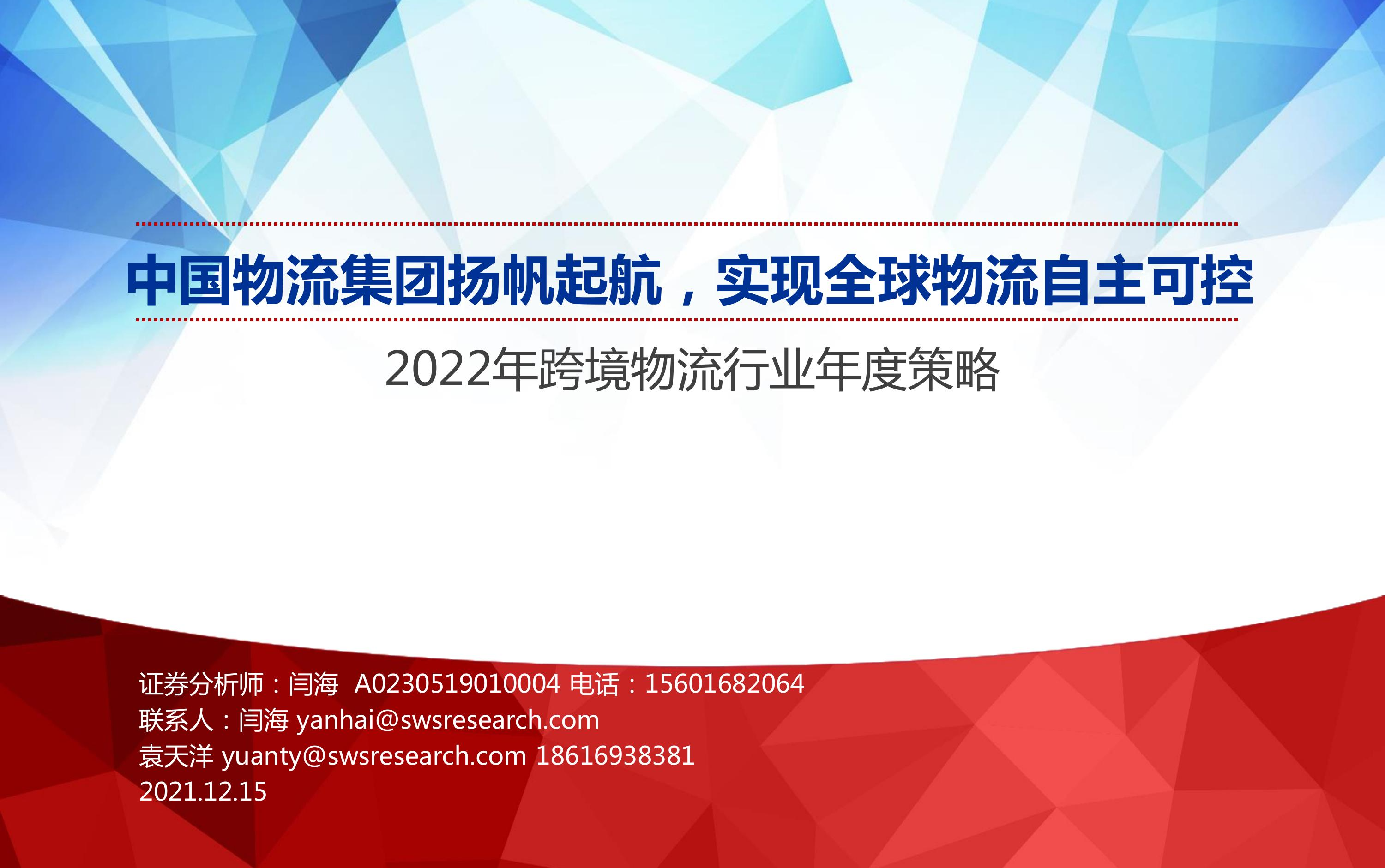 中国物流集团扬帆起航，实现全球物流自主可控

2022年跨境物流行业年度策略

证券分析师：闫海 A0230519010004 电话：15601682064
联系人：闫海 yanhai@swsresearch.com
袁天洋 yuanty@swsresearch.com 18616938381
2021.12.15